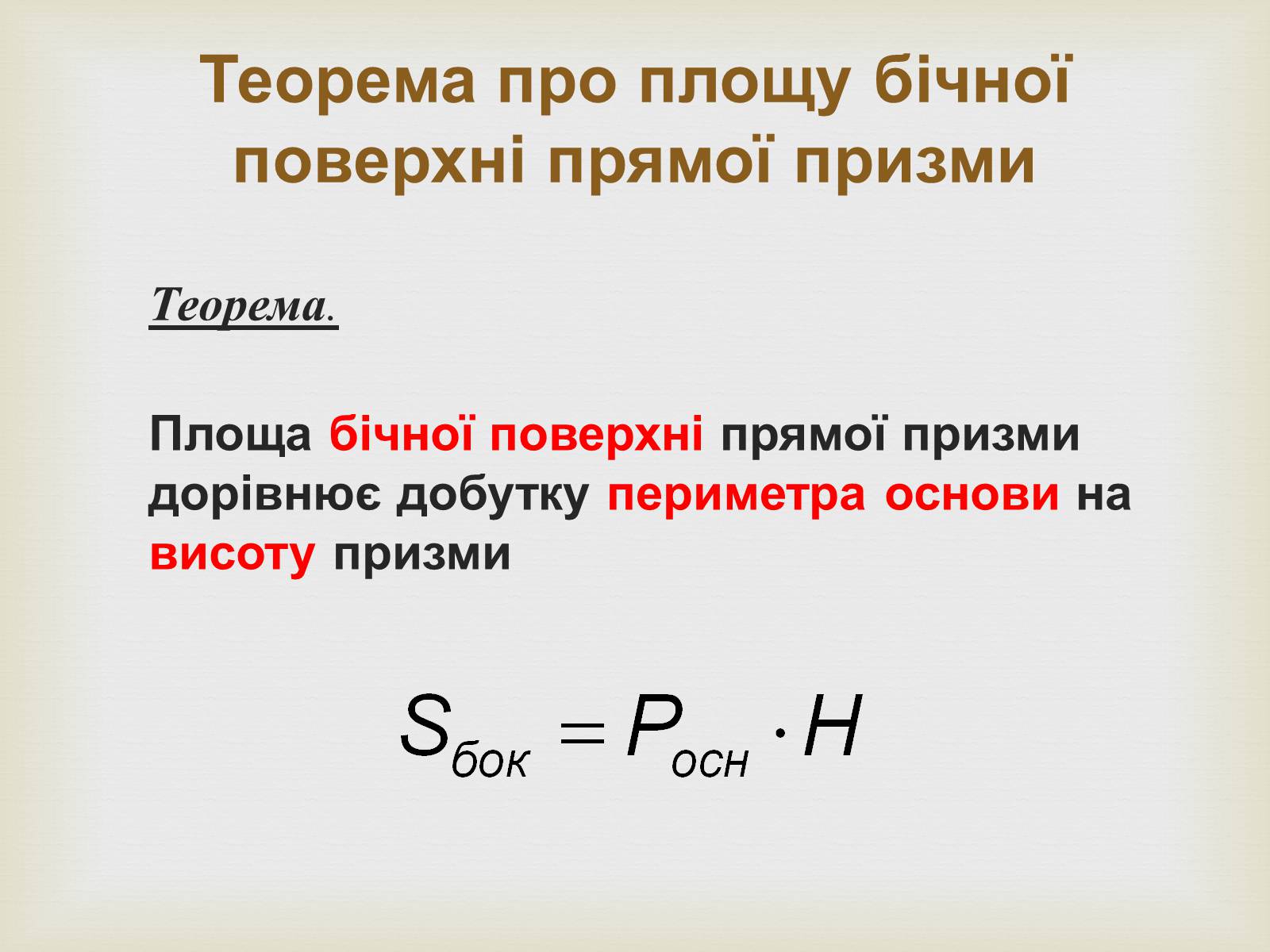 Теорема про площу бічної поверхні прямої призми

Теорема.

Площа бічної поверхні прямої призми дорівнює добутку периметра основи на висоту призми

$S_{бок} = P_{осн} \cdot H$